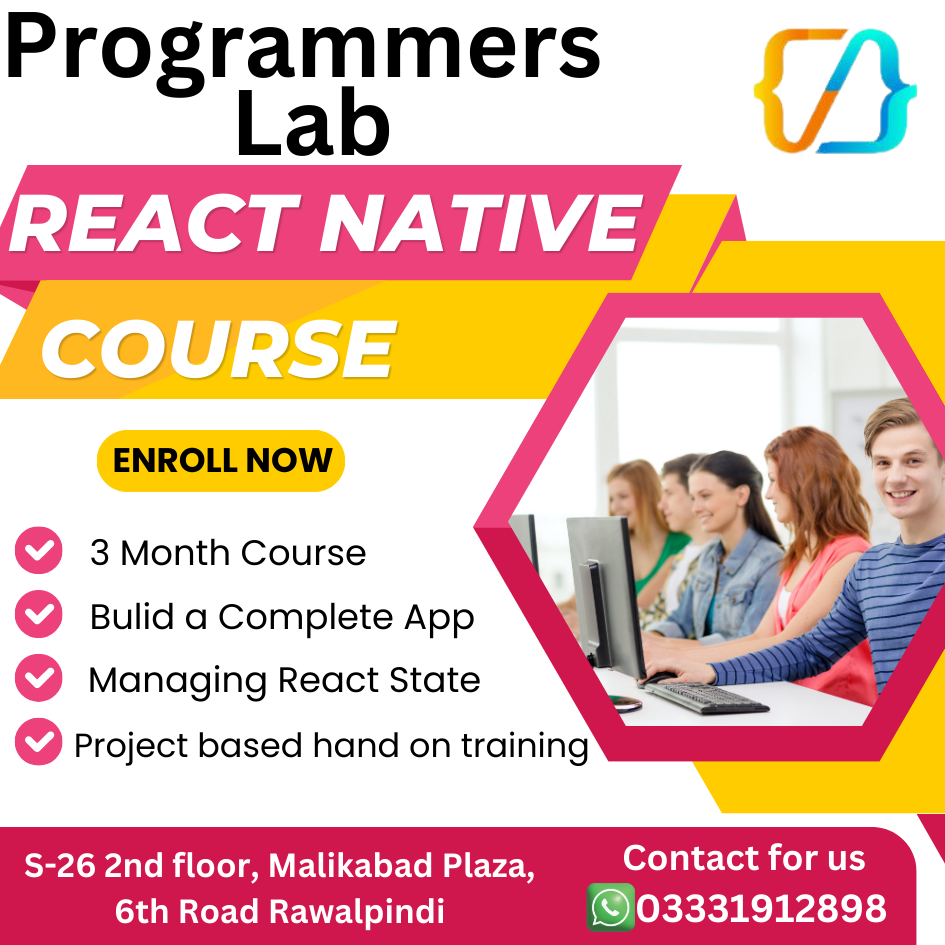 Programmers Lab

REACT NATIVE

COURSE

ENROLL NOW

3 Month Course

Bulid a Complete App

Managing React State

Project based hand on training

S-26 2nd floor, Malikabad Plaza, 6th Road Rawalpindi

Contact for us

03331912898